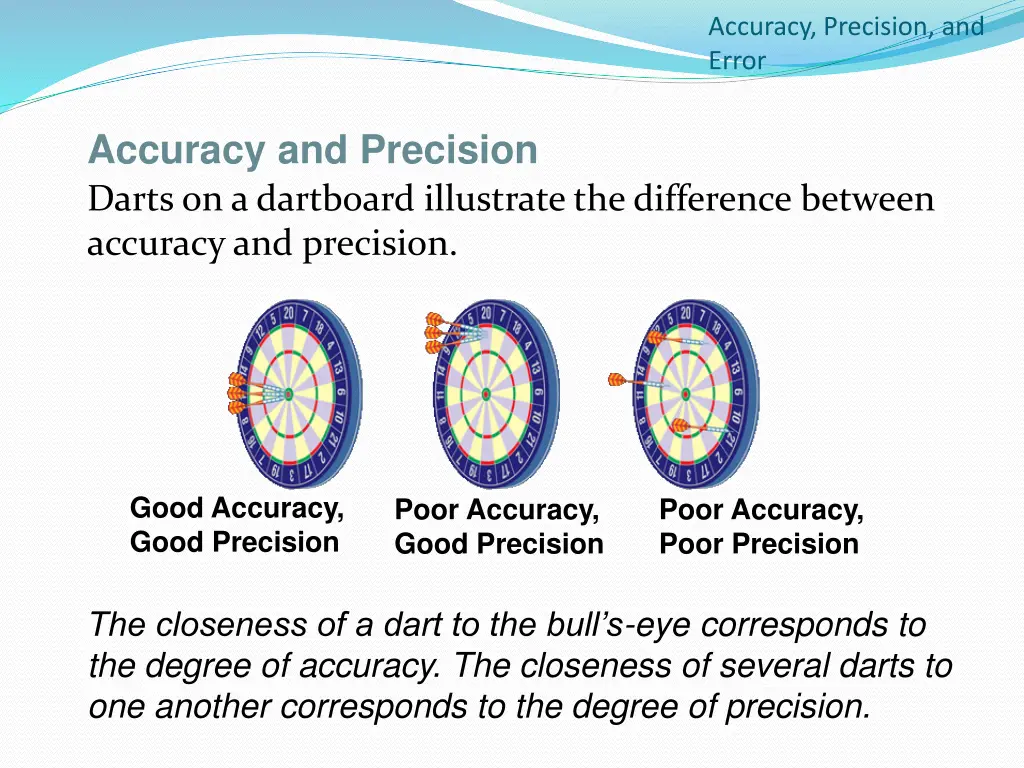 Accuracy, Precision, and Error

Accuracy and Precision

Darts on a dartboard illustrate the difference between accuracy and precision.

Good Accuracy, Good Precision

Poor Accuracy, Good Precision

Poor Accuracy, Poor Precision

The closeness of a dart to the bull's-eye corresponds to the degree of accuracy. The closeness of several darts to one another corresponds to the degree of precision.